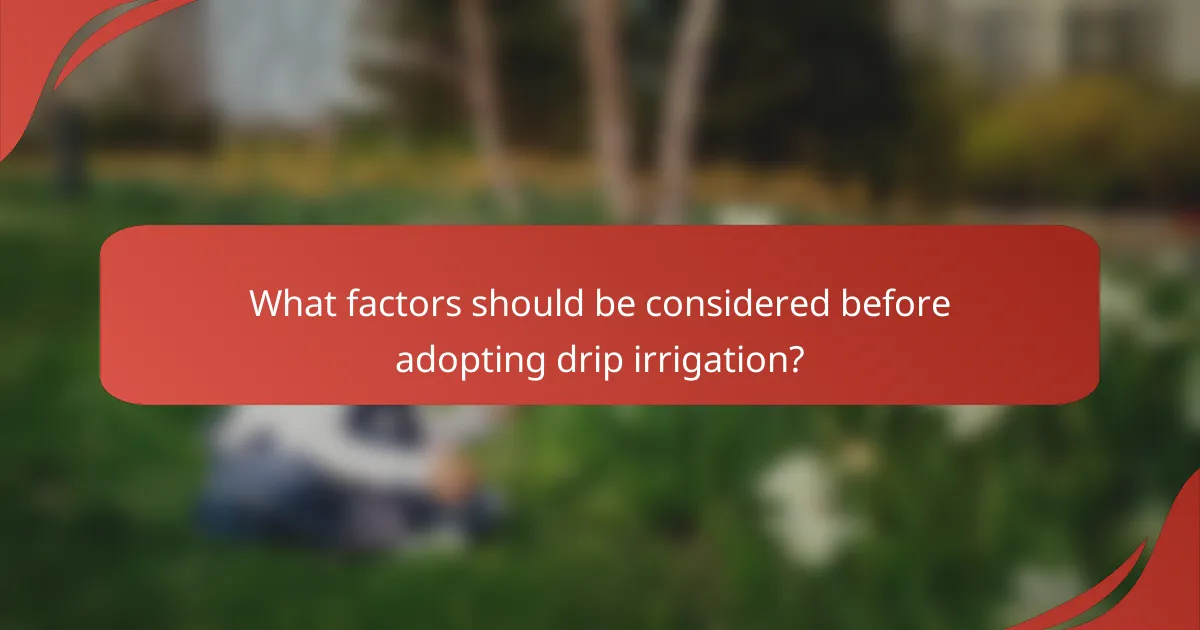 What factors should be considered before adopting drip irrigation?